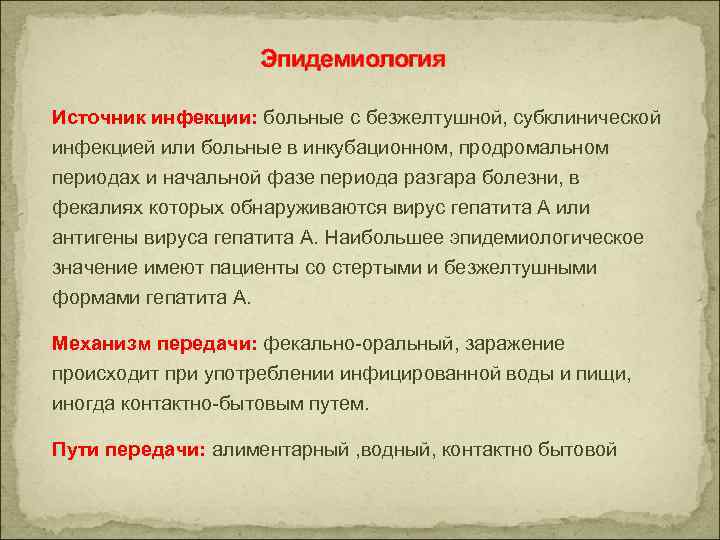 Эпидемиология

Источник инфекции: больные с безжелтушной, субклинической инфекцией или больные в инкубационном, продромальном периодах и начальной фазе периода разгара болезни, в фекалиях которых обнаруживаются вирус гепатита А или антигены вируса гепатита А. Наибольшее эпидемиологическое значение имеют пациенты со стертыми и безжелтушными формами гепатита А.

Механизм передачи: фекально-оральный, заражение происходит при употреблении инфицированной воды и пищи, иногда контактно-бытовым путем.

Пути передачи: алиментарный ,водный, контактно бытовой